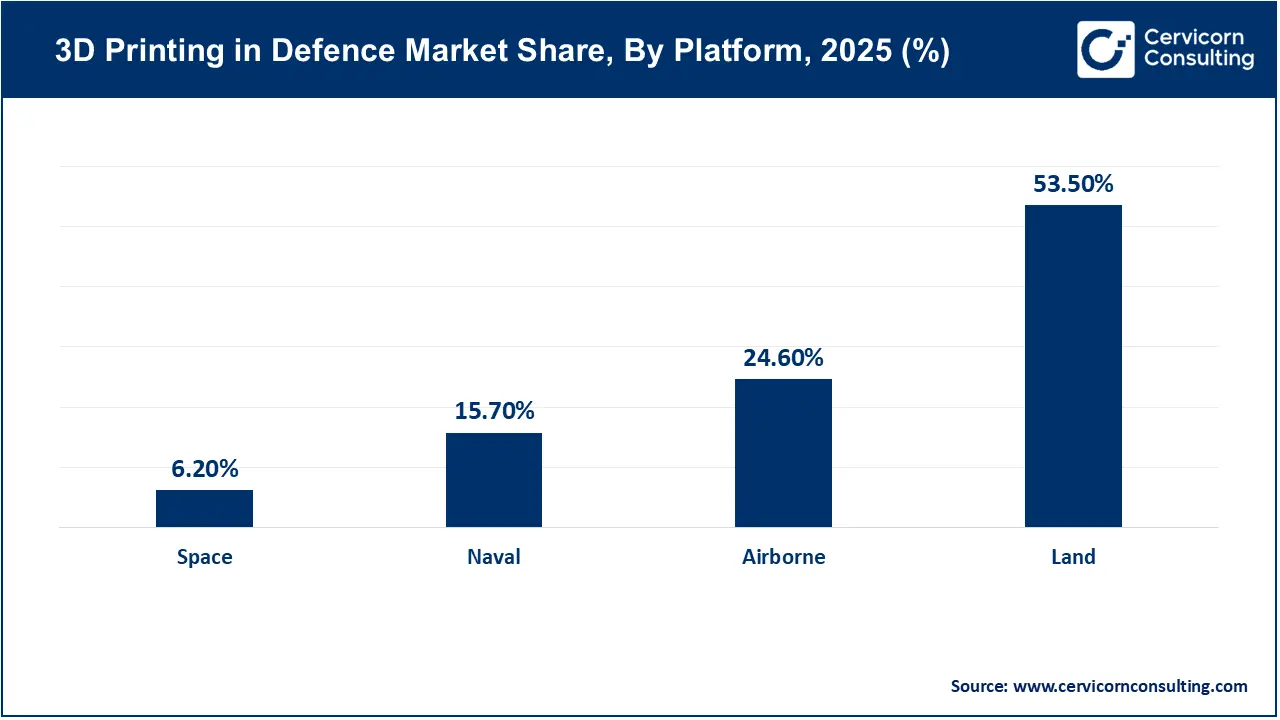 3D Printing in Defence Market Share, By Platform, 2025 (%)

Cervicorn Consulting

6.20%
15.70%
24.60%
53.50%

Space
Naval
Airborne
Land

Source: www.cervicornconsulting.com